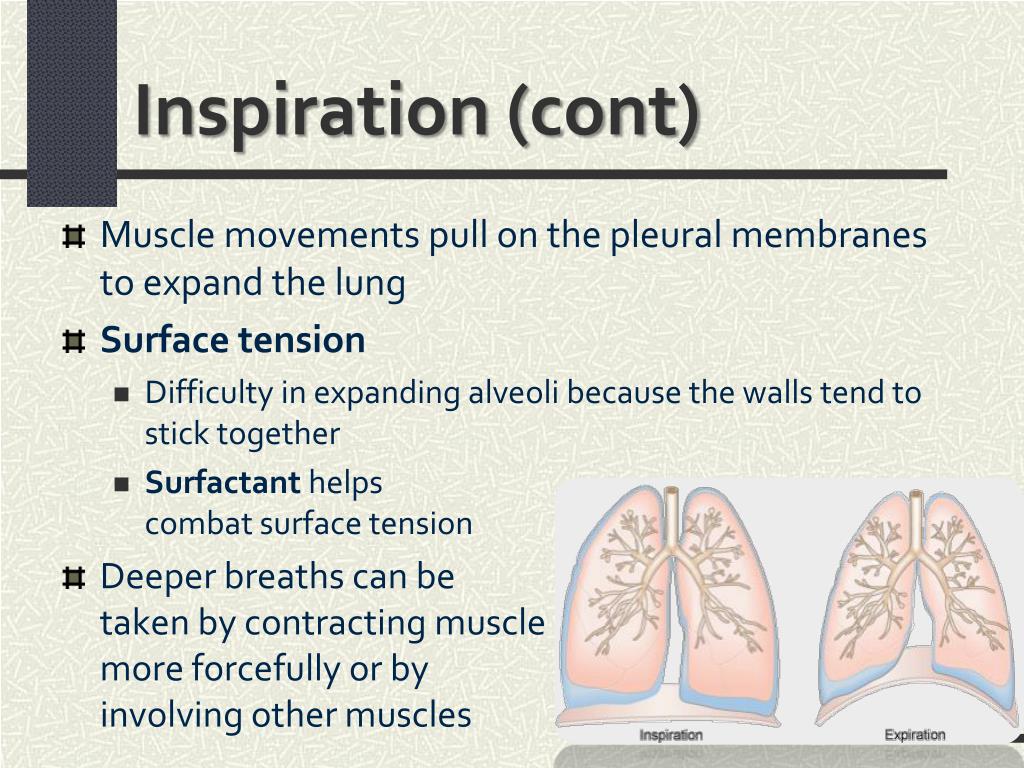 Inspiration (cont)

Muscle movements pull on the pleural membranes to expand the lung

Surface tension

Difficulty in expanding alveoli because the walls tend to stick together

Surfactant helps combat surface tension

Deeper breaths can be taken by contracting muscle more forcefully or by involving other muscles

Inspiration

Expiration